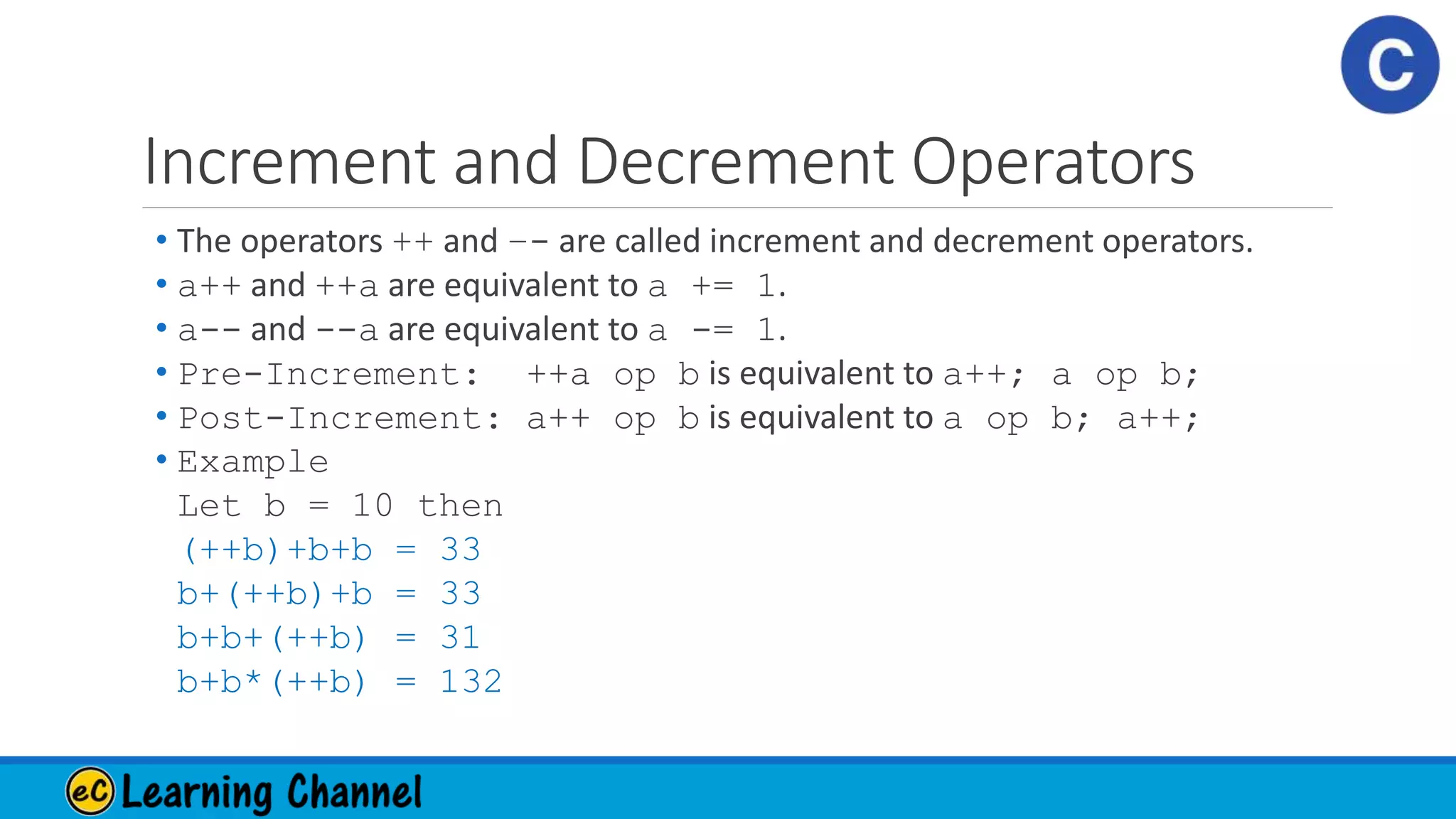 C

Increment and Decrement Operators

• The operators ++ and -- are called increment and decrement operators.
• a++ and ++a are equivalent to a += 1.
• a-- and --a are equivalent to a -= 1.
• Pre-Increment: ++a op b is equivalent to a++; a op b;
• Post-Increment: a++ op b is equivalent to a op b; a++;
• Example
Let b = 10 then
(++b)+b+b = 33
b+(++b)+b = 33
b+b+(++b) = 31
b+b*(++b) = 132

eC Learning Channel